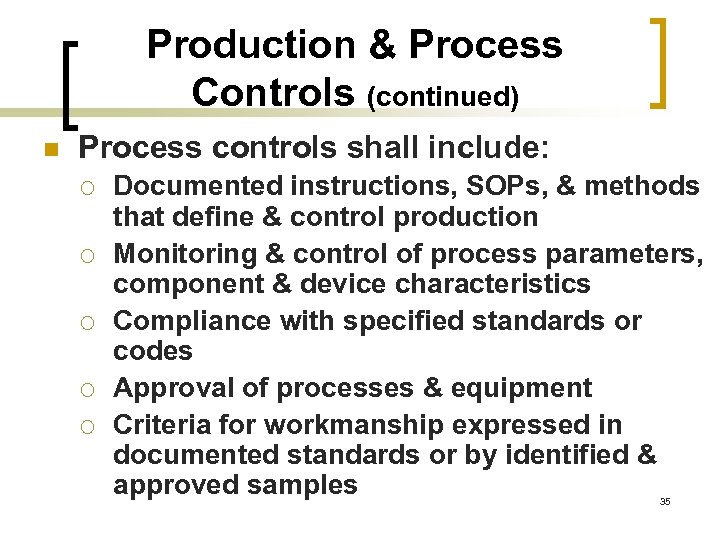 Production & Process Controls (continued)

Process controls shall include:

Documented instructions, SOPs, & methods that define & control production

Monitoring & control of process parameters, component & device characteristics

Compliance with specified standards or codes

Approval of processes & equipment

Criteria for workmanship expressed in documented standards or by identified & approved samples

35